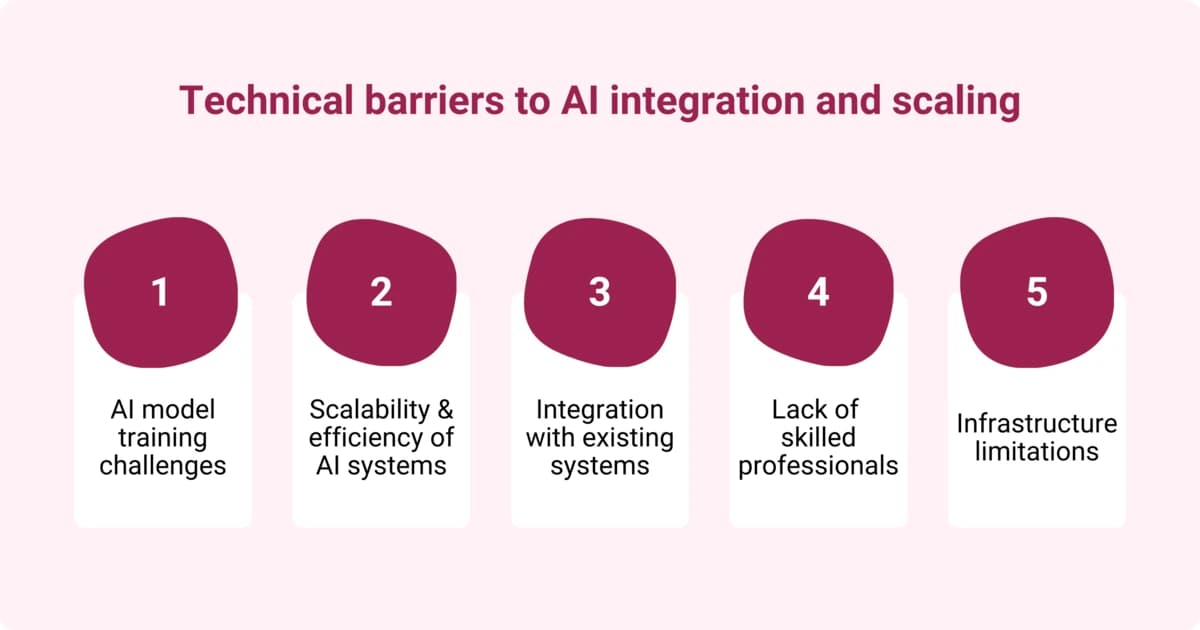 Technical barriers to AI integration and scaling

1
AI model training challenges

2
Scalability & efficiency of AI systems

3
Integration with existing systems

4
Lack of skilled professionals

5
Infrastructure limitations